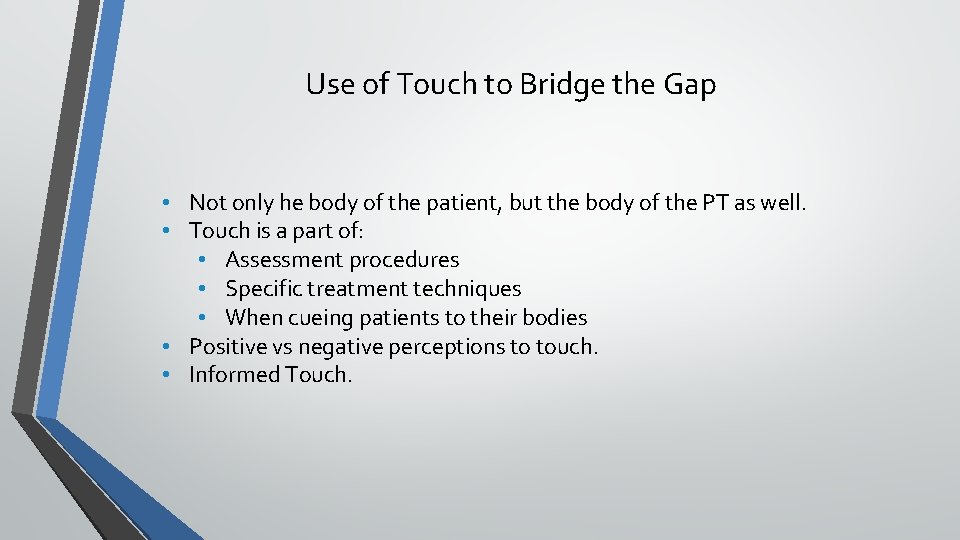 Use of Touch to Bridge the Gap

• Not only he body of the patient, but the body of the PT as well.
• Touch is a part of:
  • Assessment procedures
  • Specific treatment techniques
  • When cueing patients to their bodies
• Positive vs negative perceptions to touch.
• Informed Touch.